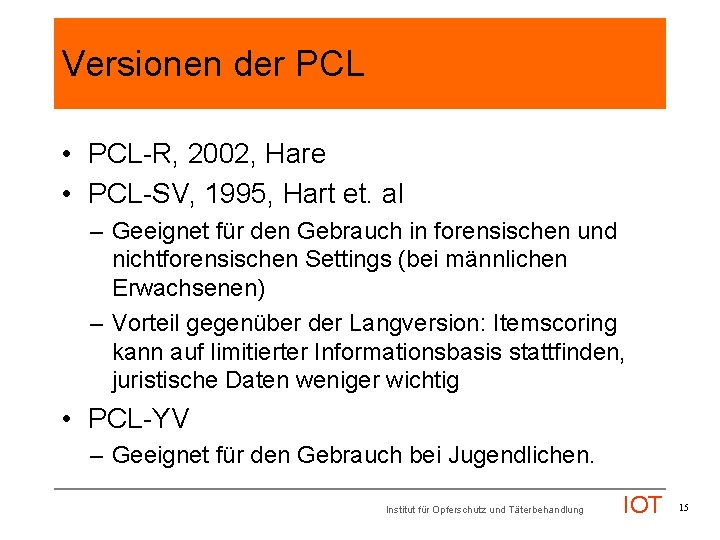 Versionen der PCL

• PCL-R, 2002, Hare
• PCL-SV, 1995, Hart et. al
– Geeignet für den Gebrauch in forensischen und nichtforensischen Settings (bei männlichen Erwachsenen)
– Vorteil gegenüber der Langversion: Itemscoring kann auf limitierter Informationsbasis stattfinden, juristische Daten weniger wichtig
• PCL-YV
– Geeignet für den Gebrauch bei Jugendlichen.

Institut für Opferschutz und Täterbehandlung IOT 15